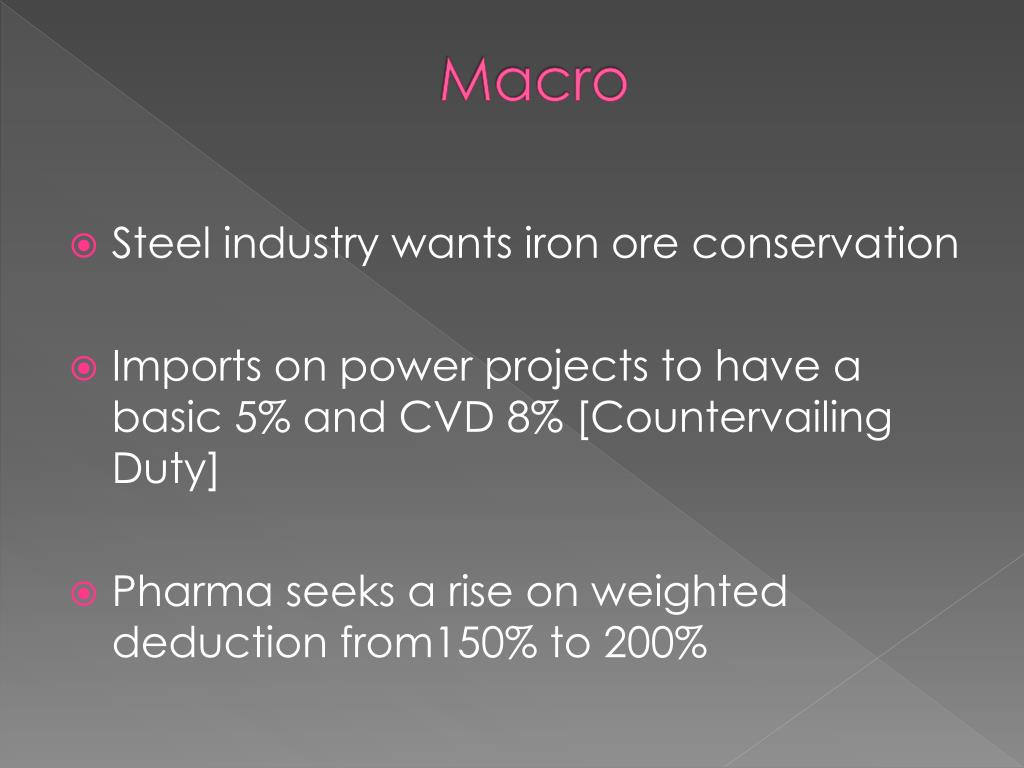 Macro

Steel industry wants iron ore conservation

Imports on power projects to have a basic 5% and CVD 8% [Countervailing Duty]

Pharma seeks a rise on weighted deduction from150% to 200%